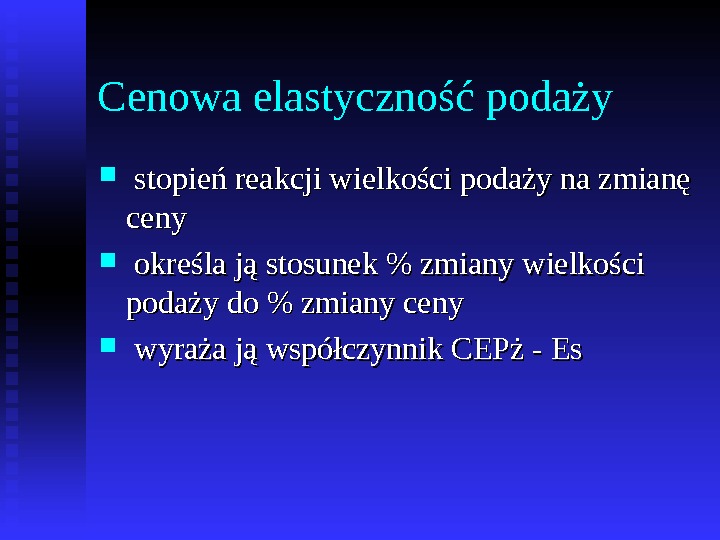 Cenowa elastyczność podaży

- stopień reakcji wielkości podaży na zmianę ceny
- określa ją stosunek % zmiany wielkości podaży do % zmiany ceny
- wyraża ją współczynnik CEPż - Es